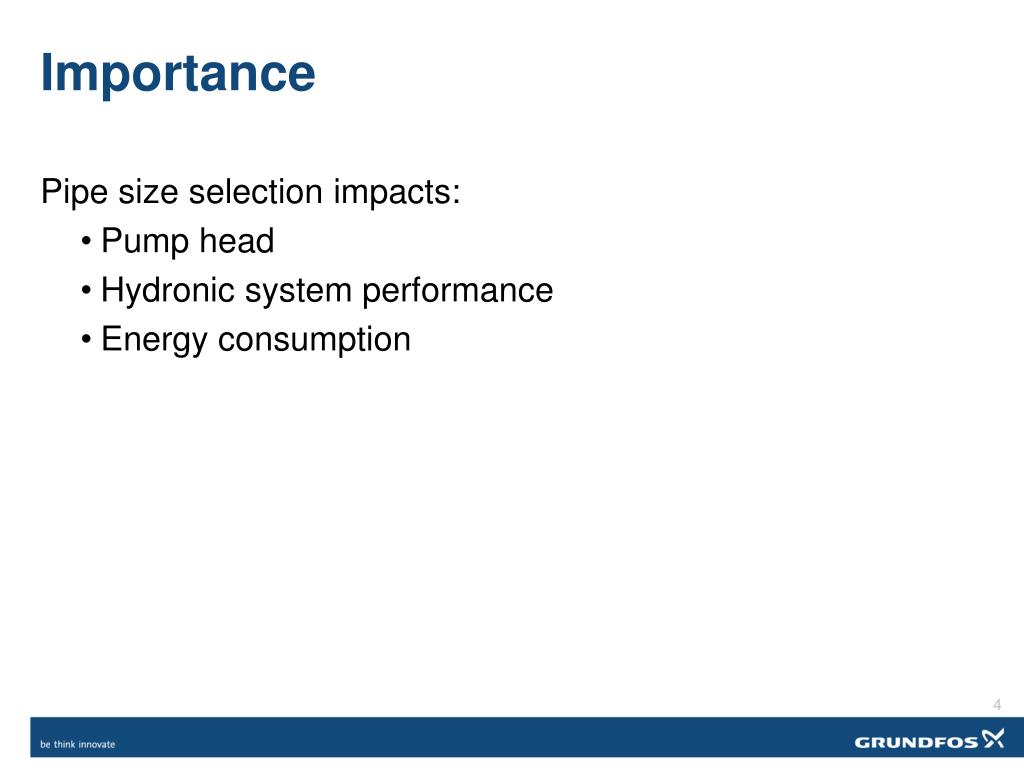 Importance

Pipe size selection impacts:
• Pump head
• Hydronic system performance
• Energy consumption

4

be think innovate

GRUNDFOS